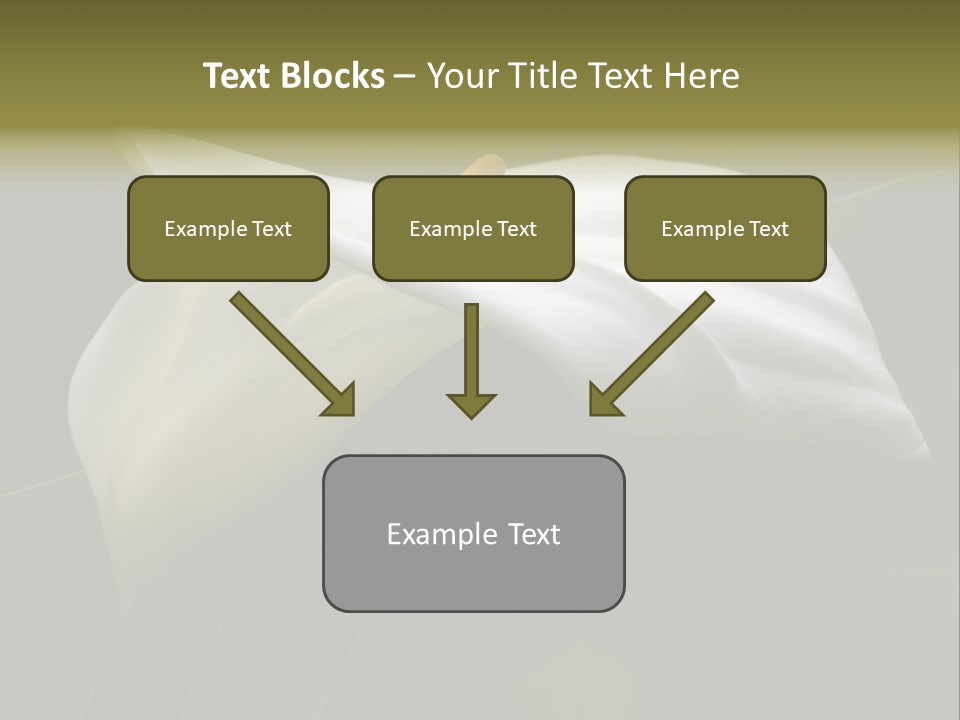 Text Blocks – Your Title Text Here

Example Text

Example Text

Example Text

Example Text